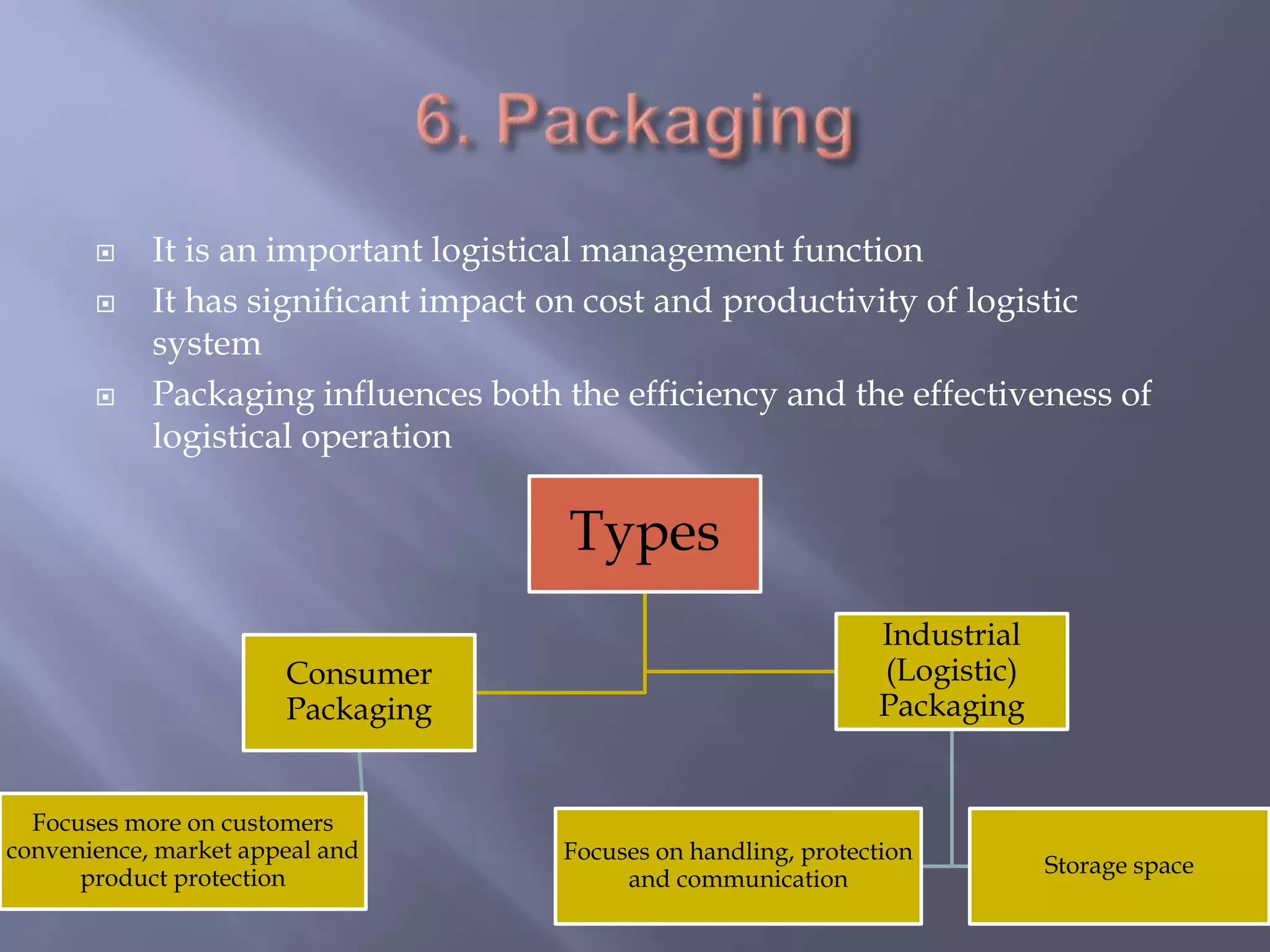 6. Packaging

It is an important logistical management function

It has significant impact on cost and productivity of logistic system

Packaging influences both the efficiency and the effectiveness of logistical operation

Types

Consumer Packaging

Industrial (Logistic) Packaging

Focuses more on customers convenience, market appeal and product protection

Focuses on handling, protection and communication

Storage space